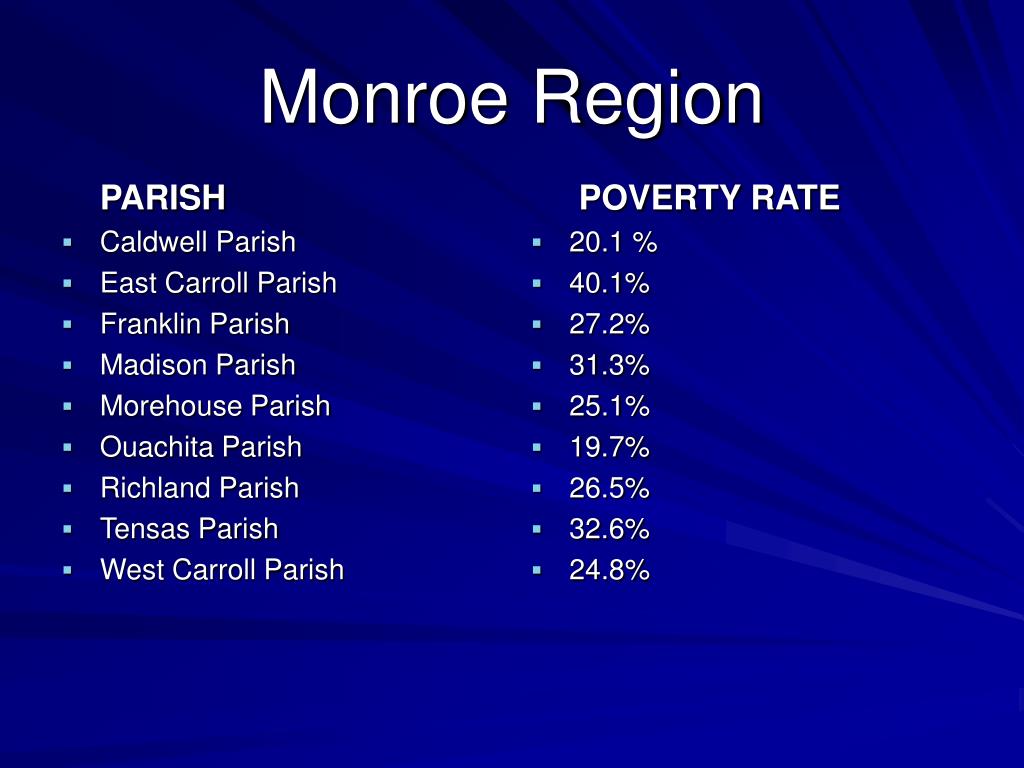 Monroe Region

PARISH
- Caldwell Parish
- East Carroll Parish
- Franklin Parish
- Madison Parish
- Morehouse Parish
- Ouachita Parish
- Richland Parish
- Tensas Parish
- West Carroll Parish

POVERTY RATE
- 20.1 %
- 40.1%
- 27.2%
- 31.3%
- 25.1%
- 19.7%
- 26.5%
- 32.6%
- 24.8%